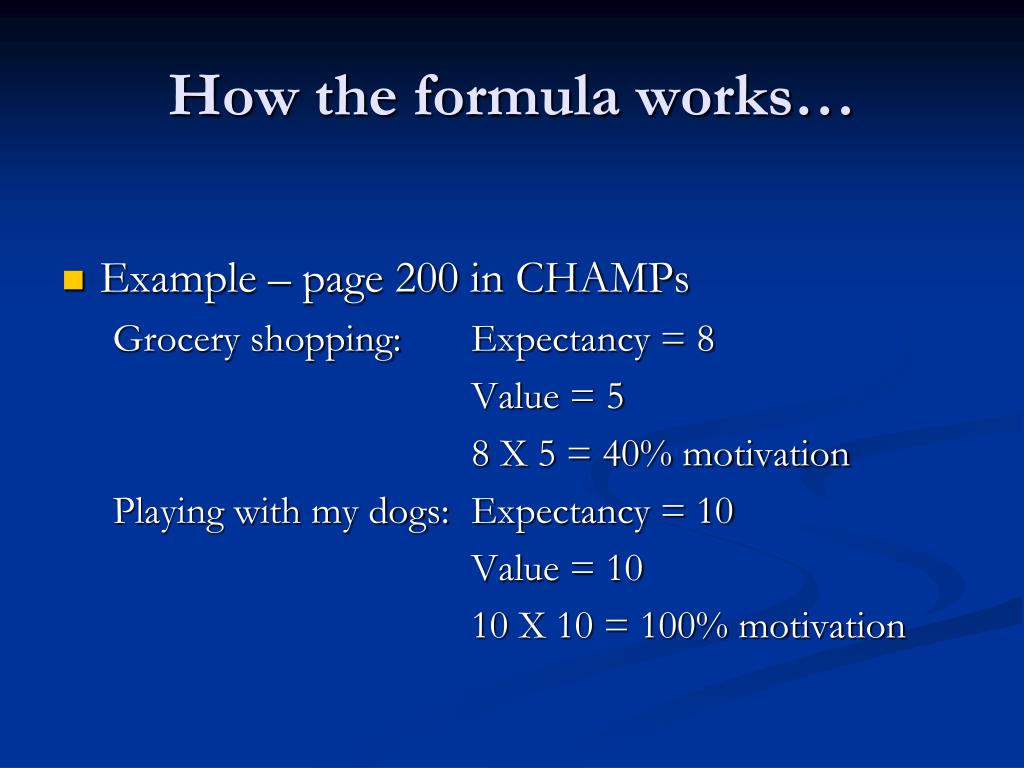 How the formula works…

Example – page 200 in CHAMPs

Grocery shopping: Expectancy = 8

Value = 5

8 X 5 = 40% motivation

Playing with my dogs: Expectancy = 10

Value = 10

10 X 10 = 100% motivation